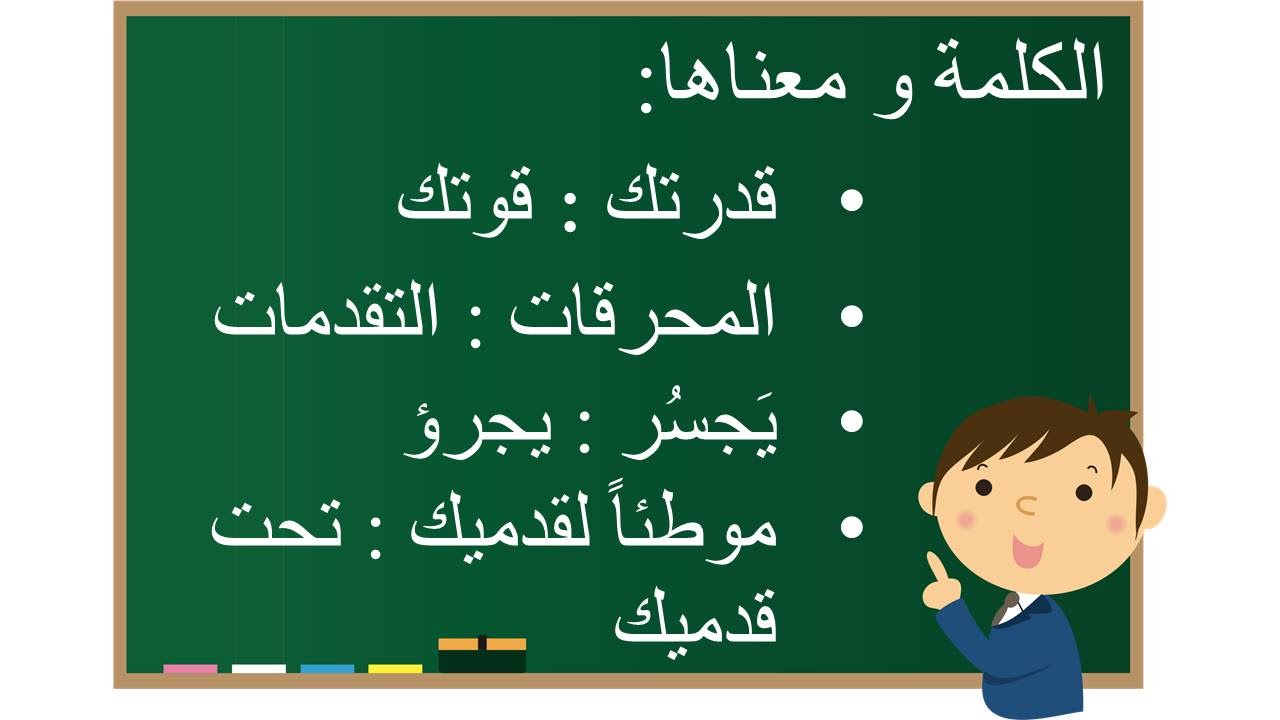 الكلمة و معناها:

• قدرتك : قوتك
• المحرقات : التقدمات
• يَجسُر : يجرؤ
• موطئاً لقدميك : تحت قدميك